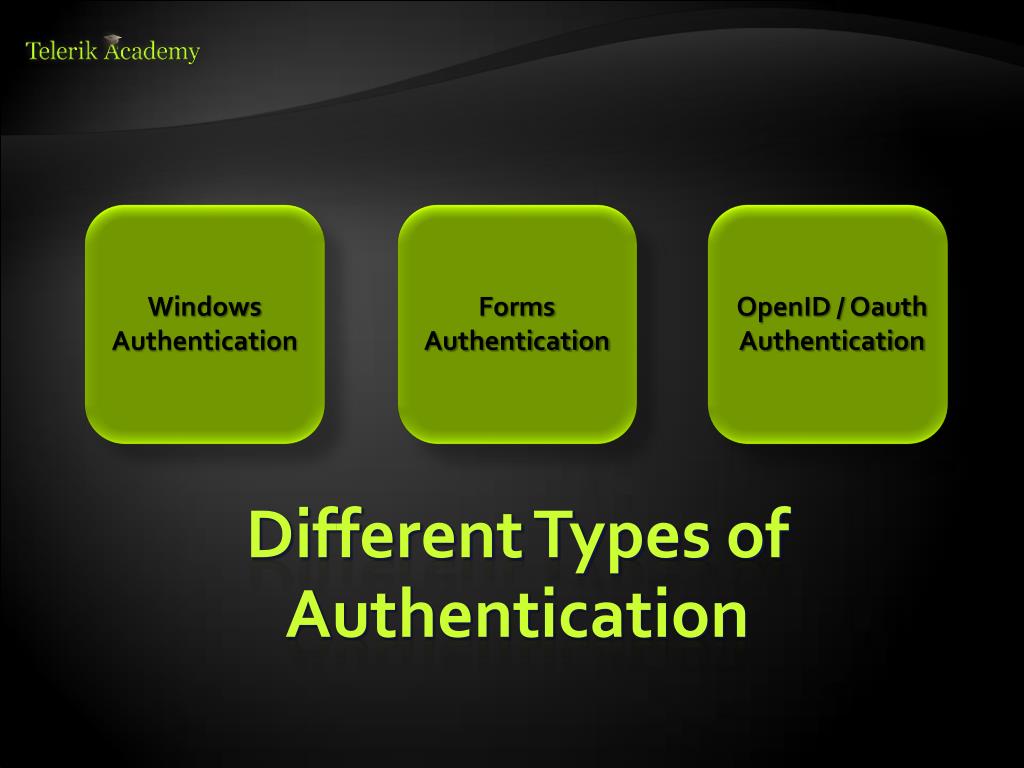 Telerik Academy

Windows Authentication

Forms Authentication

OpenID / Oauth Authentication

Different Types of Authentication